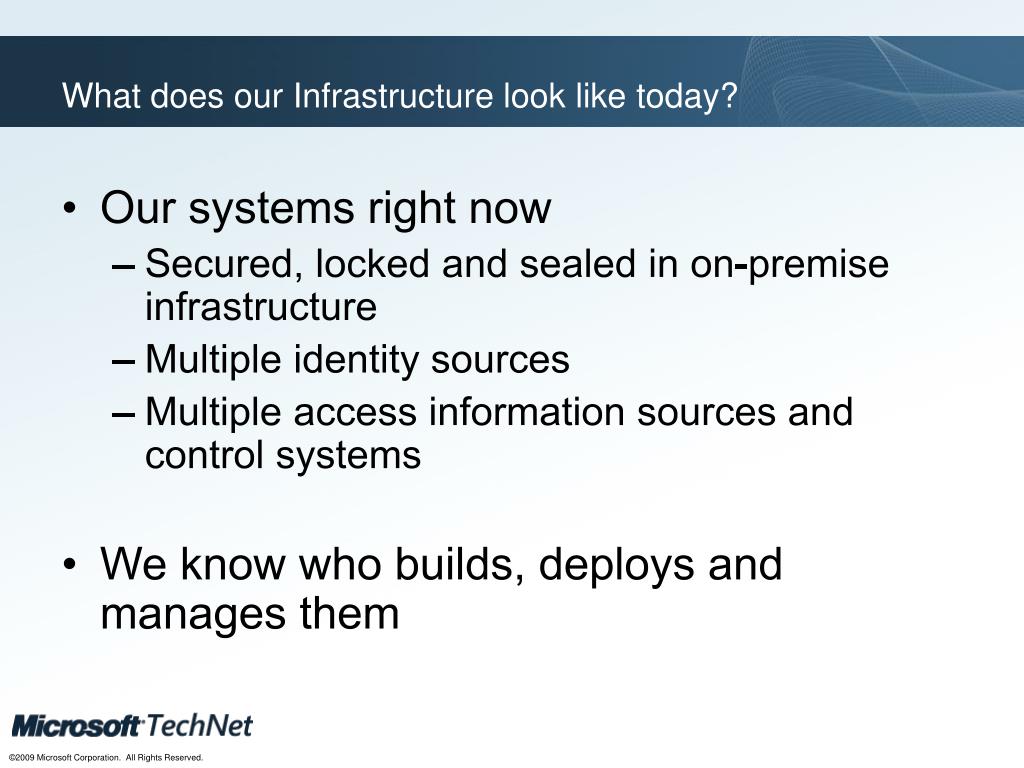 What does our Infrastructure look like today?

• Our systems right now
– Secured, locked and sealed in on-premise infrastructure
– Multiple identity sources
– Multiple access information sources and control systems

• We know who builds, deploys and manages them

Microsoft TechNet

©2009 Microsoft Corporation. All Rights Reserved.